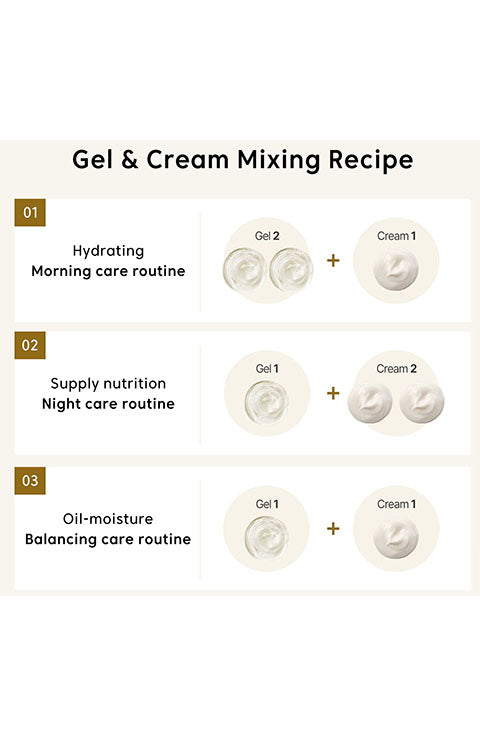 Gel & Cream Mixing Recipe

01

Hydrating
Morning care routine

Gel 2 + Cream 1

02

Supply nutrition
Night care routine

Gel 1 + Cream 2

03

Oil-moisture
Balancing care routine

Gel 1 + Cream 1